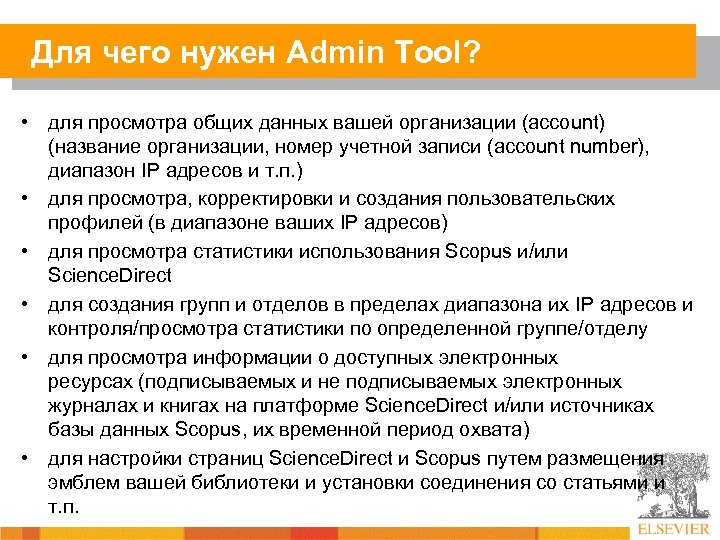 Для чего нужен Admin Tool?

• для просмотра общих данных вашей организации (account) (название организации, номер учетной записи (account number), диапазон IP адресов и т.п.)
• для просмотра, корректировки и создания пользовательских профилей (в диапазоне ваших IP адресов)
• для просмотра статистики использования Scopus и/или ScienceDirect
• для создания групп и отделов в пределах диапазона их IP адресов и контроля/просмотра статистики по определенной группе/отделу
• для просмотра информации о доступных электронных ресурсах (подписываемых и не подписываемых электронных журналах и книгах на платформе ScienceDirect и/или источниках базы данных Scopus, их временной период охвата)
• для настройки страниц ScienceDirect и Scopus путем размещения эмблем вашей библиотеки и установки соединения со статьями и т.п.

ELSEVIER